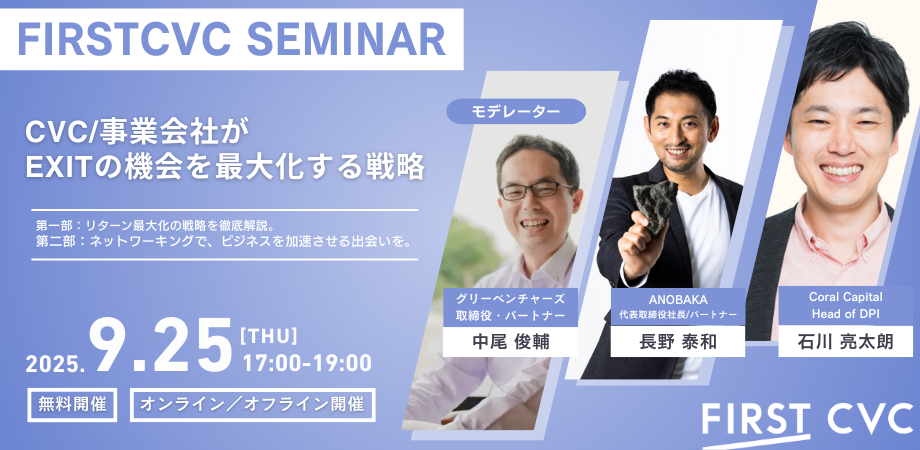 FIRSTCVC SEMINAR

CVC/事業会社が
EXITの機会を最大化する戦略

第一部：リターン最大化の戦略を徹底解説。
第二部：ネットワーキングで、ビジネスを加速させる出会いを。

2025. 9.25 [THU] 17:00-19:00

無料開催 オンライン／オフライン開催

モデレーター

グリーベンチャーズ
取締役・パートナー
中尾 俊輔

ANOBAKA
代表取締役社長/パートナー
長野 泰和

Coral Capital
Head of DPI
石川 亮太朗

FIRST CVC